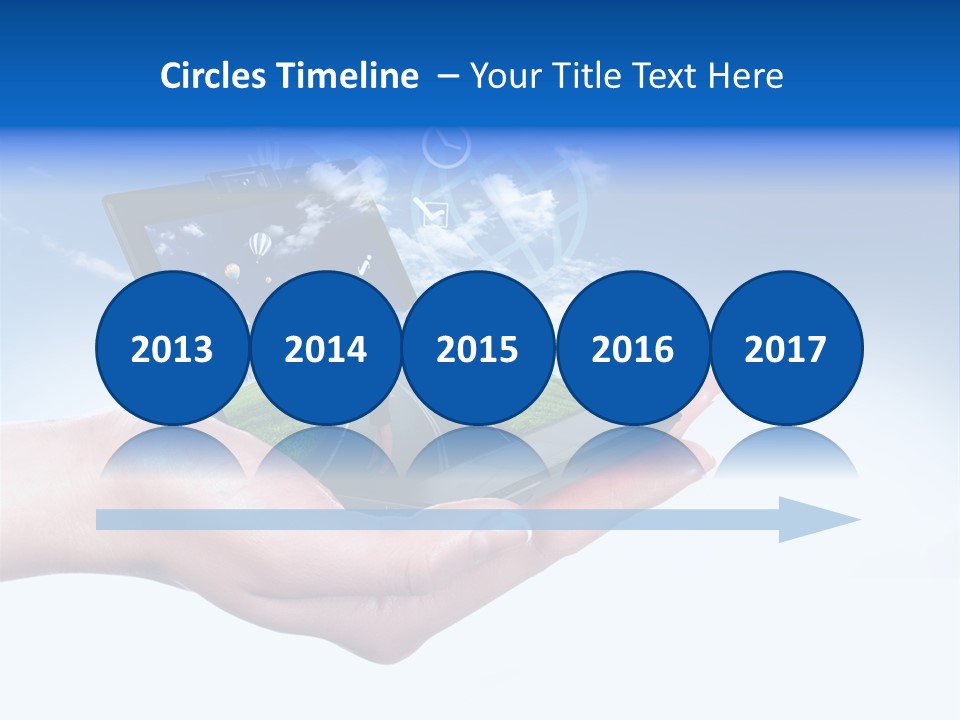 Circles Timeline – Your Title Text Here

2013

2014

2015

2016

2017